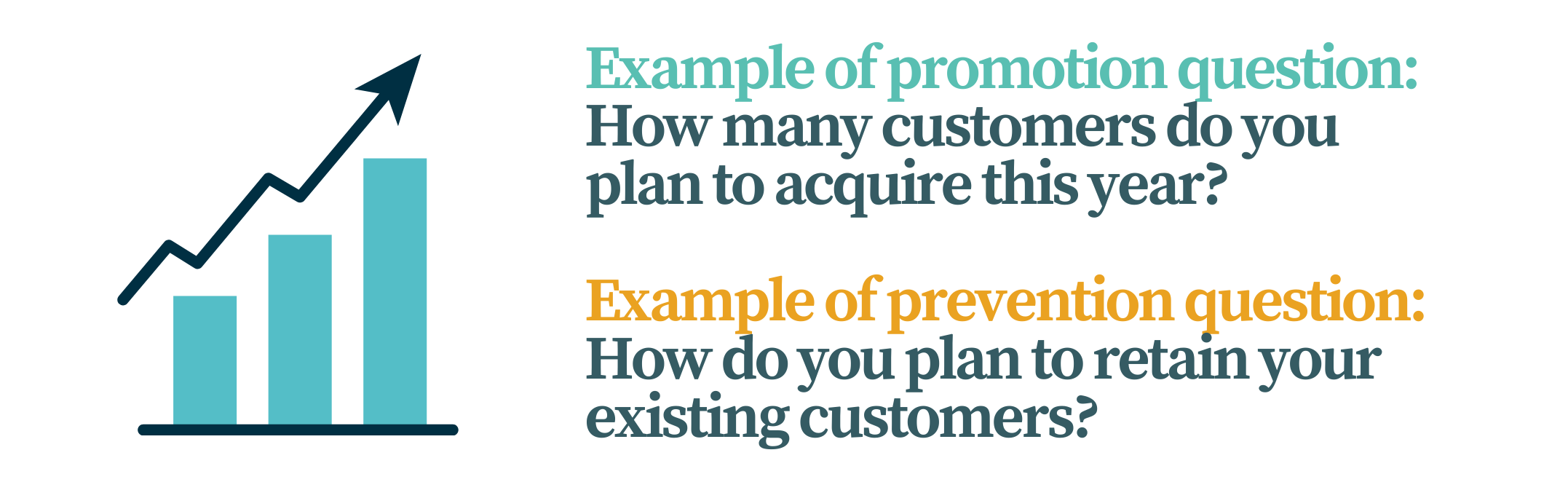 Example of promotion question:
How many customers do you plan to acquire this year?

Example of prevention question:
How do you plan to retain your existing customers?